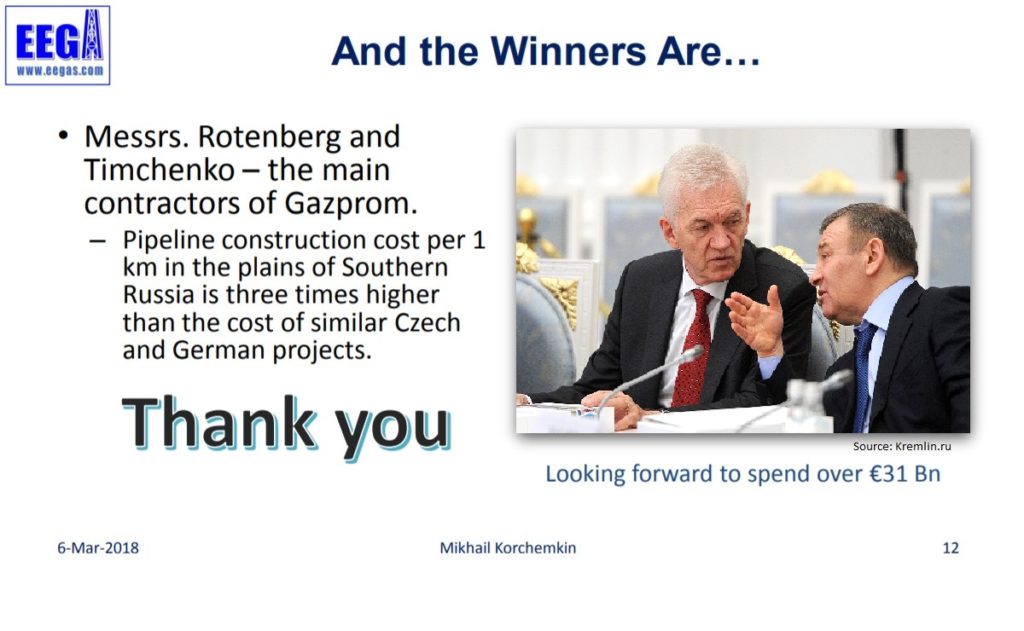 EEGA
www.eegas.com

And the Winners Are…

• Messrs. Rotenberg and Timchenko – the main contractors of Gazprom.
– Pipeline construction cost per 1 km in the plains of Southern Russia is three times higher than the cost of similar Czech and German projects.

Thank you

Source: Kremlin.ru

Looking forward to spend over €31 Bn

6-Mar-2018 Mikhail Korchemkin 12